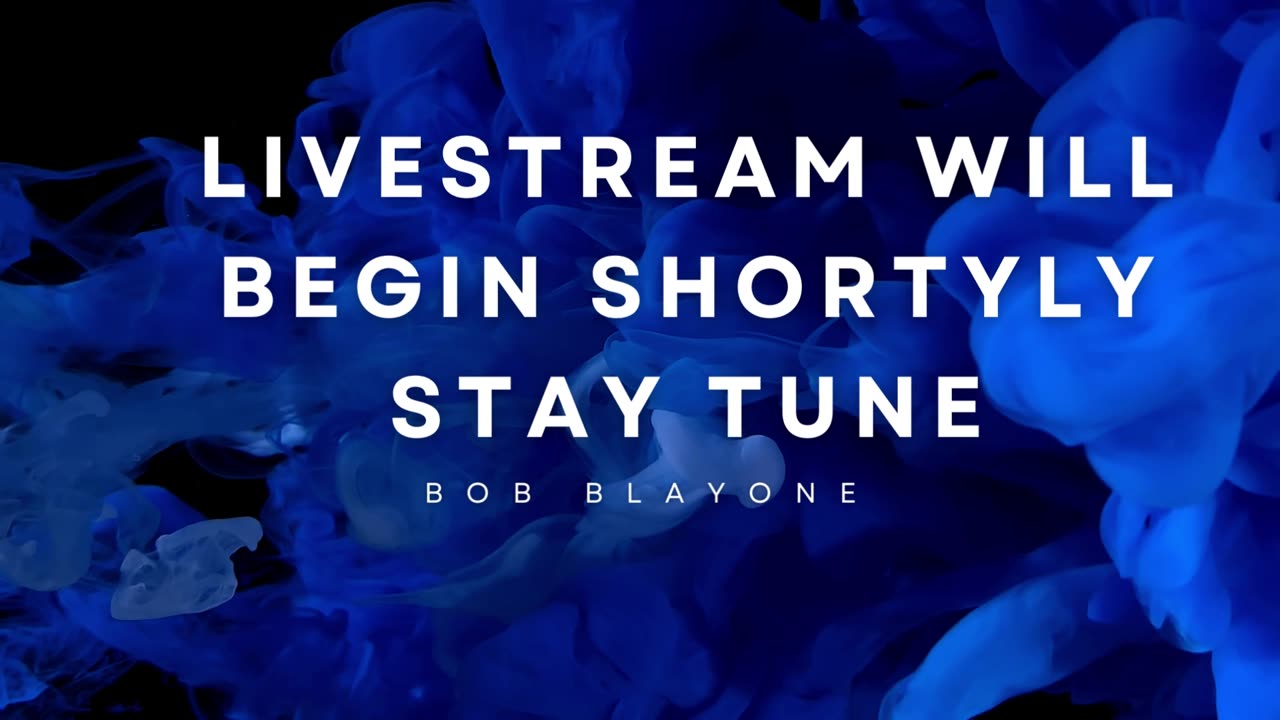 LIVESTREAM WILL BEGIN SHORTYLY STAY TUNE

BOB BLAYONE